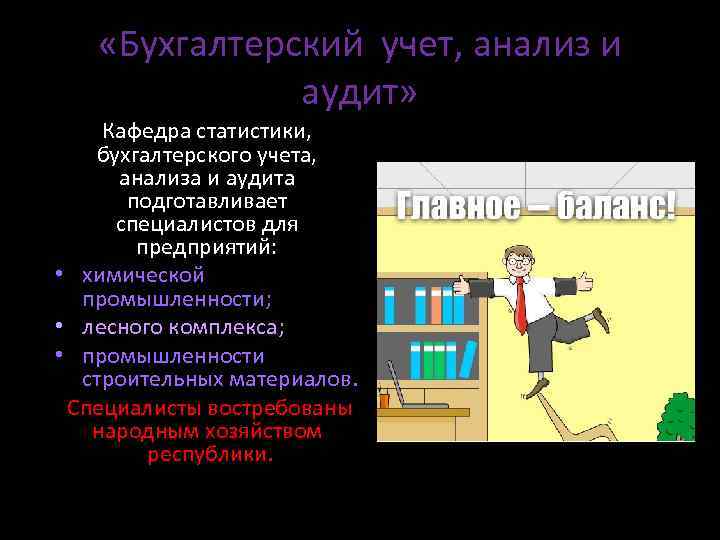 «Бухгалтерский учет, анализ и аудит»

Кафедра статистики, бухгалтерского учета, анализа и аудита подготавливает специалистов для предприятий:

• химической промышленности;
• лесного комплекса;
• промышленности строительных материалов.

Специалисты востребованы народным хозяйством республики.

Главное – баланс!